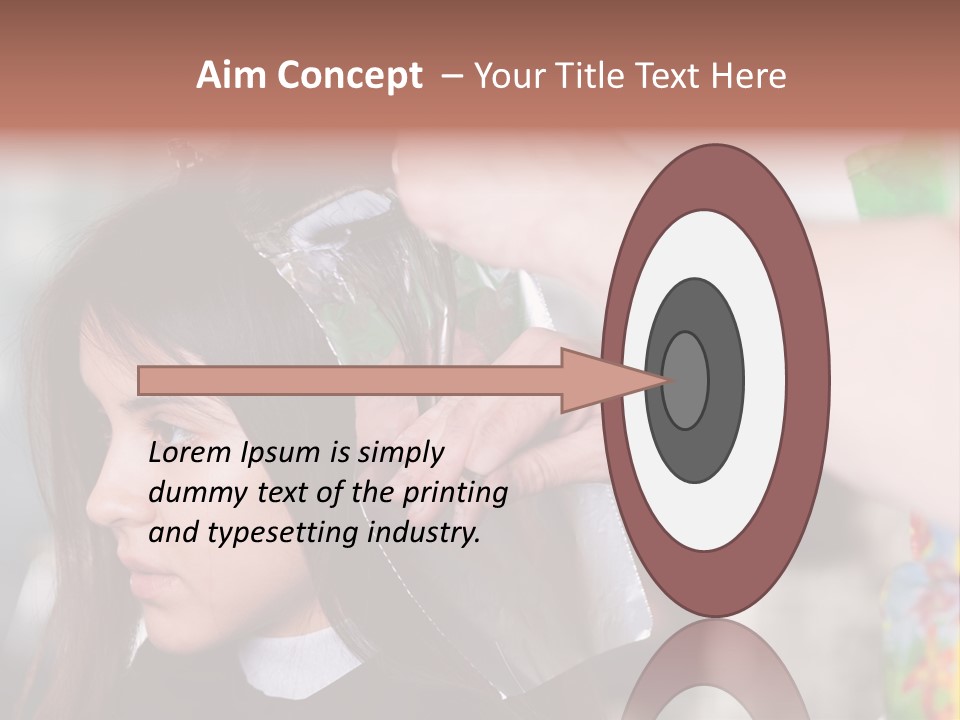 Aim Concept – Your Title Text Here

Lorem Ipsum is simply dummy text of the printing and typesetting industry.